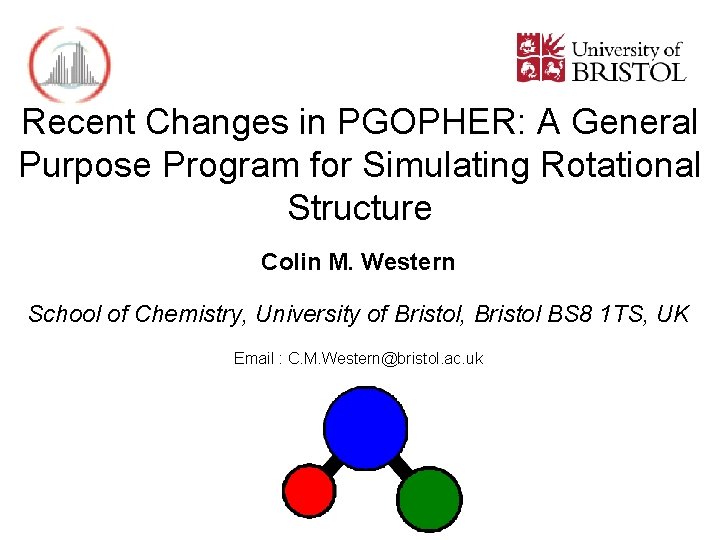 University of BRISTOL

Recent Changes in PGOPHER: A General Purpose Program for Simulating Rotational Structure

Colin M. Western

School of Chemistry, University of Bristol, Bristol BS8 1TS, UK

Email : C.M.Western@bristol.ac.uk